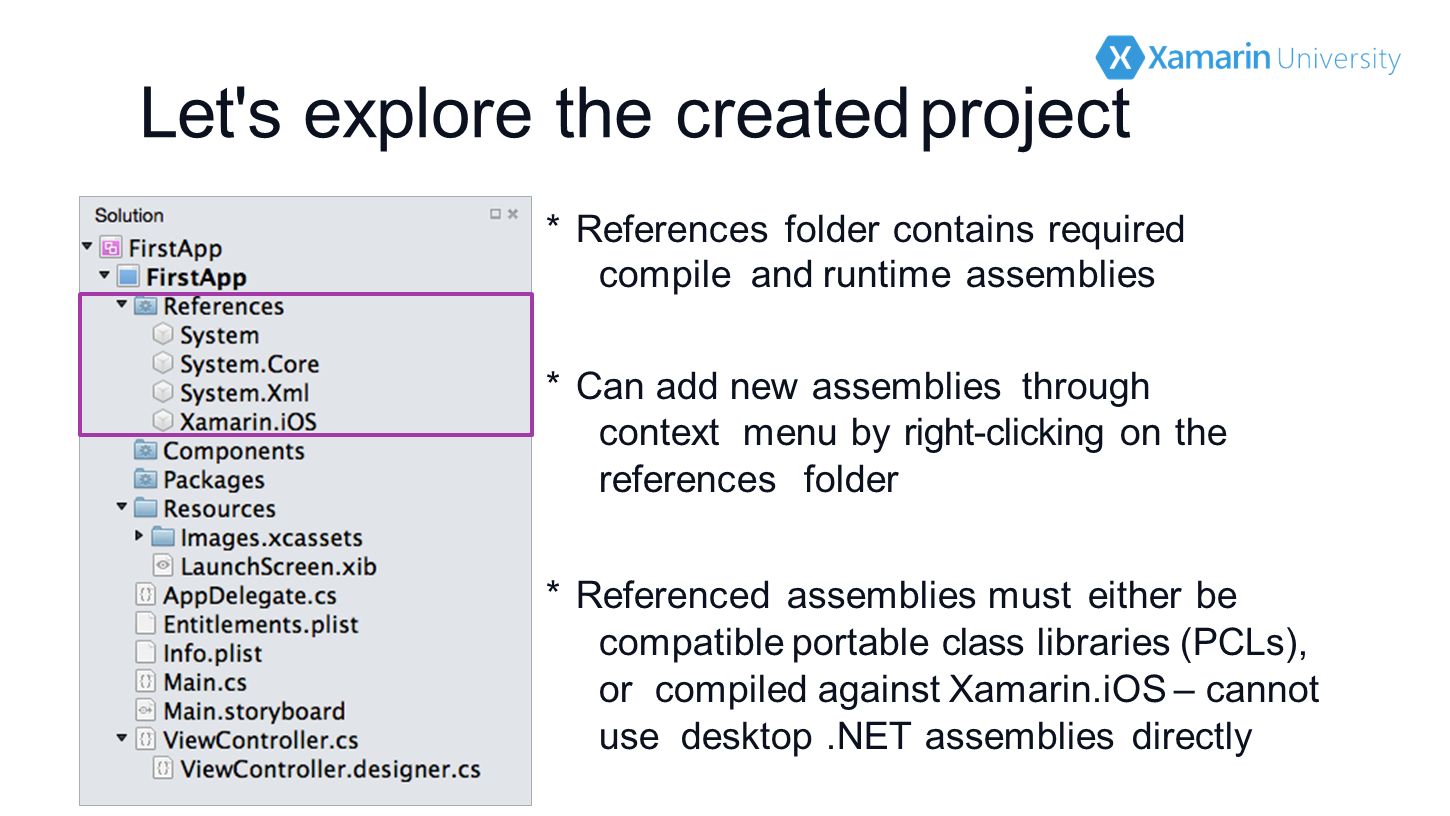 Xamarin University

Let's explore the created project

Solution
FirstApp
FirstApp
References
System
System.Core
System.Xml
Xamarin.iOS
Components
Packages
Resources
Images.xcassets
LaunchScreen.xib
AppDelegate.cs
Entitlements.plist
Info.plist
Main.cs
Main.storyboard
ViewController.cs
ViewController.designer.cs

* References folder contains required compile and runtime assemblies

* Can add new assemblies through context menu by right-clicking on the references folder

* Referenced assemblies must either be compatible portable class libraries (PCLs), or compiled against Xamarin.iOS – cannot use desktop .NET assemblies directly